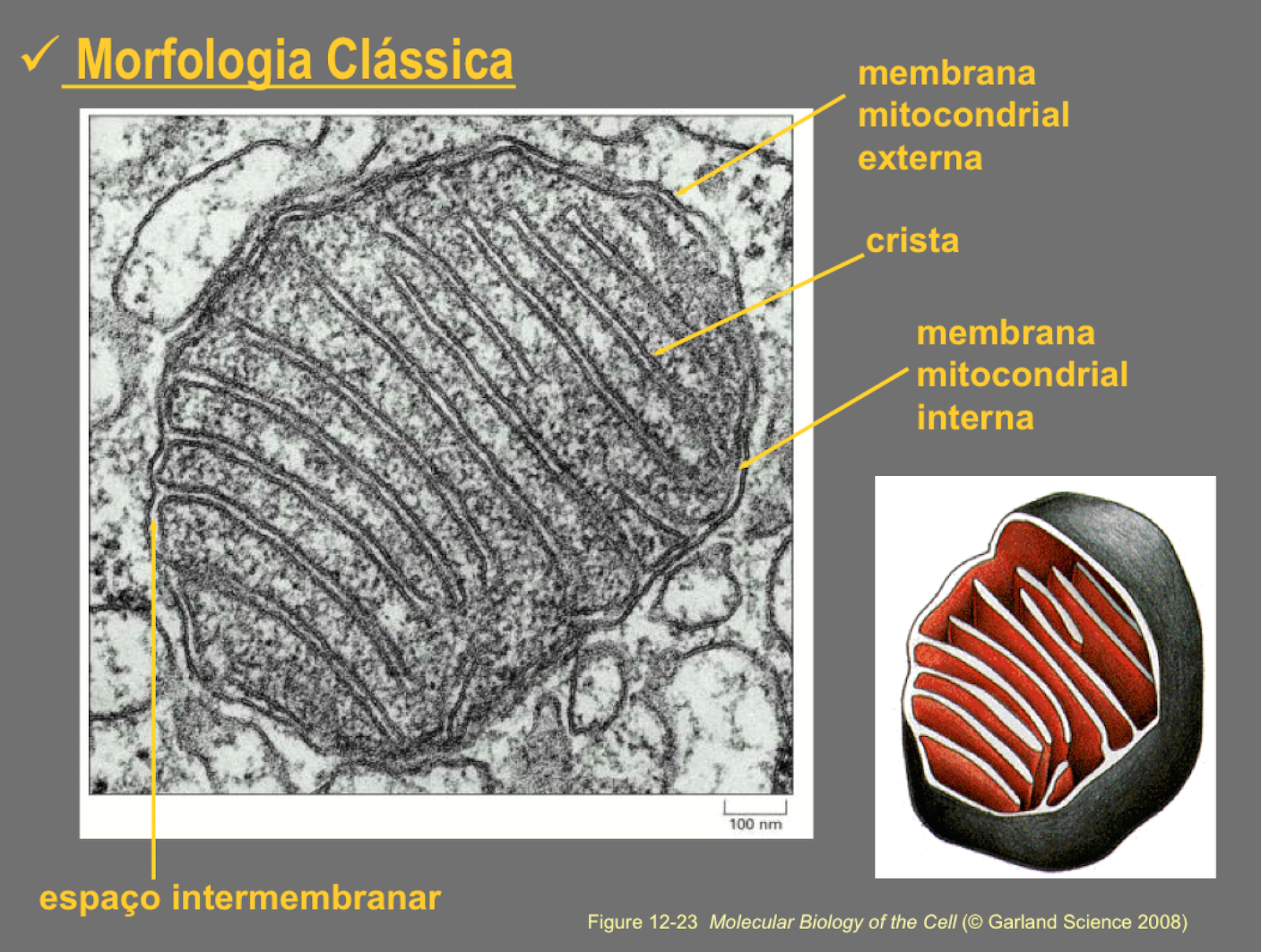 ✓ Morfologia Clássica

membrana mitocondrial externa

crista

membrana mitocondrial interna

100 nm

espaço intermembranar

Figure 12-23 Molecular Biology of the Cell (© Garland Science 2008)